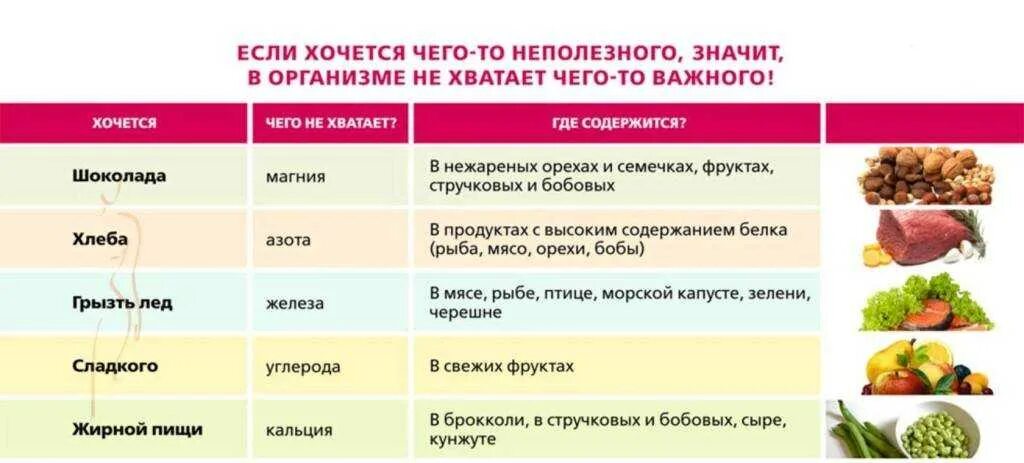 ЕСЛИ ХОЧЕТСЯ ЧЕГО-ТО НЕПОЛЕЗНОГО, ЗНАЧИТ, В ОРГАНИЗМЕ НЕ ХВАТАЕТ ЧЕГО-ТО ВАЖНОГО!

| ХОЧЕТСЯ | ЧЕГО НЕ ХВАТАЕТ? | ГДЕ СОДЕРЖИТСЯ? |
|---|---|---|
| Шоколада | магния | В нежареных орехах и семечках, фруктах, стручковых и бобовых |
| Хлеба | азота | В продуктах с высоким содержанием белка (рыба, мясо, орехи, бобы) |
| Грызть лед | железа | В мясе, рыбе, птице, морской капусте, зелени, черешне |
| Сладкого | углерода | В свежих фруктах |
| Жирной пищи | кальция | В брокколи, в стручковых и бобовых, сыре, кунжуте |